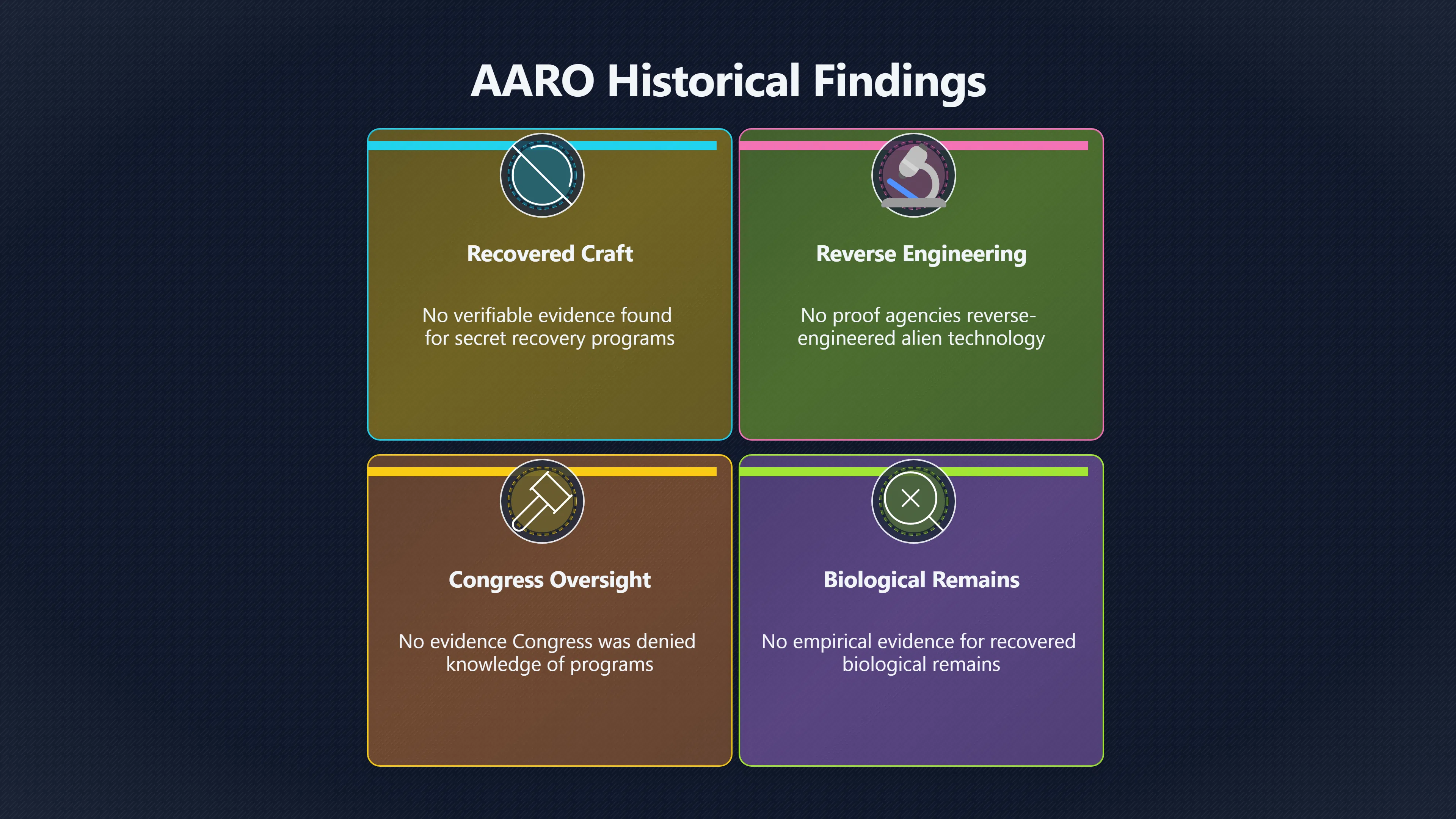 AARO Historical Findings

Recovered Craft

No verifiable evidence found for secret recovery programs

Reverse Engineering

No proof agencies reverse-engineered alien technology

Congress Oversight

No evidence Congress was denied knowledge of programs

Biological Remains

No empirical evidence for recovered biological remains